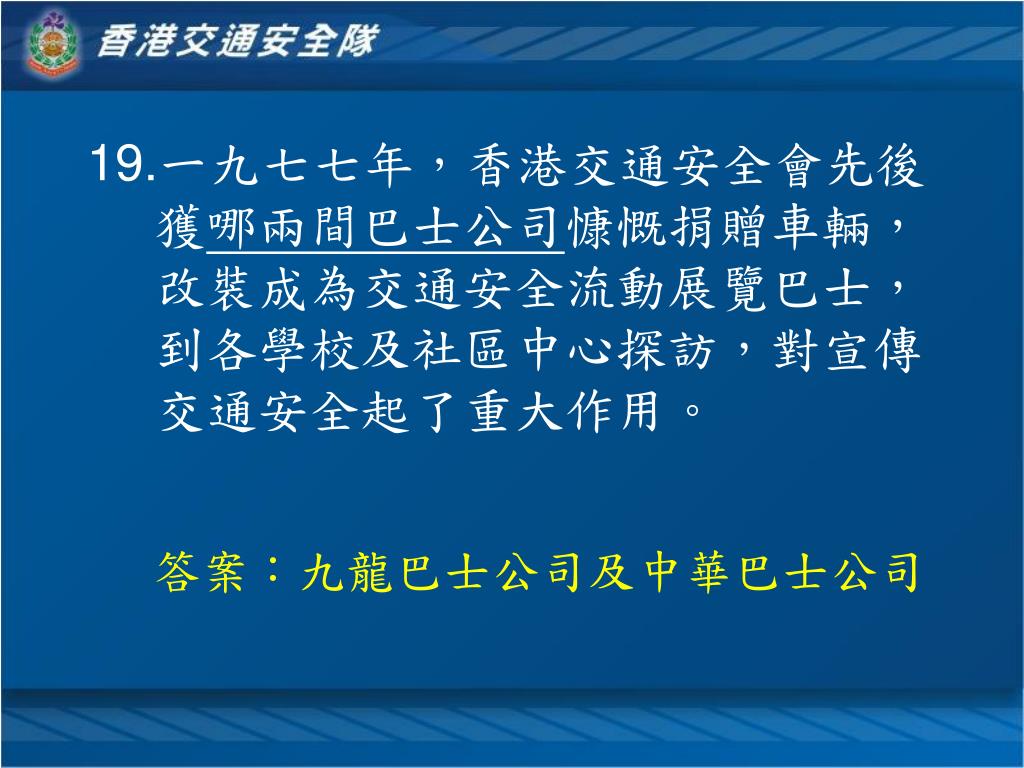 香港交通安全隊

19.一九七七年，香港交通安全會先後獲哪兩間巴士公司慷慨捐贈車輛，改裝成為交通安全流動展覽巴士，到各學校及社區中心探訪，對宣傳交通安全起了重大作用。

答案：九龍巴士公司及中華巴士公司